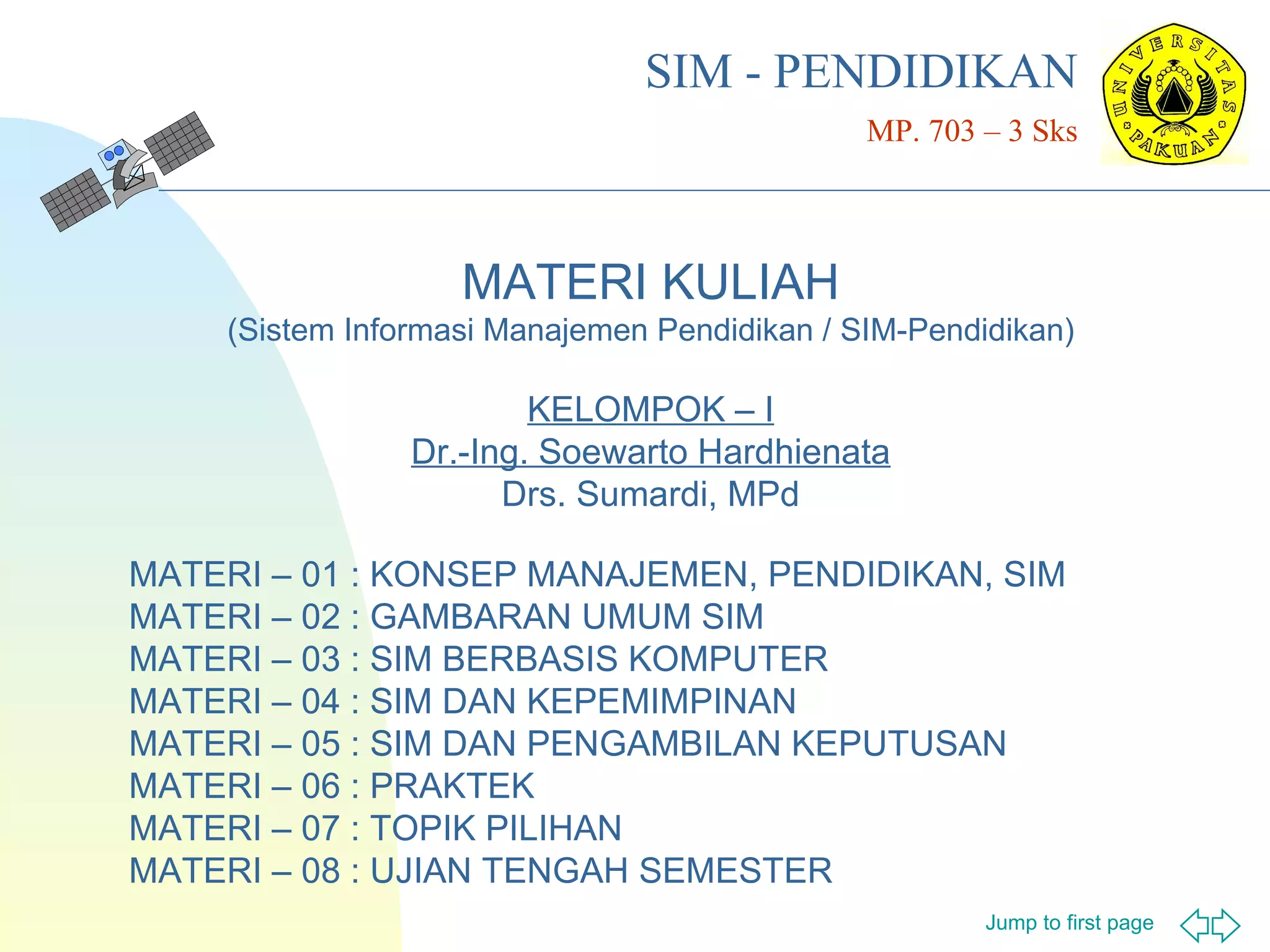 SIM - PENDIDIKAN

MP. 703 – 3 Sks

UNIVERSITAS PAKUAN

MATERI KULIAH
(Sistem Informasi Manajemen Pendidikan / SIM-Pendidikan)

KELOMPOK – I
Dr.-Ing. Soewarto Hardhienata
Drs. Sumardi, MPd

MATERI – 01 : KONSEP MANAJEMEN, PENDIDIKAN, SIM
MATERI – 02 : GAMBARAN UMUM SIM
MATERI – 03 : SIM BERBASIS KOMPUTER
MATERI – 04 : SIM DAN KEPEMIMPINAN
MATERI – 05 : SIM DAN PENGAMBILAN KEPUTUSAN
MATERI – 06 : PRAKTEK
MATERI – 07 : TOPIK PILIHAN
MATERI – 08 : UJIAN TENGAH SEMESTER

Jump to first page